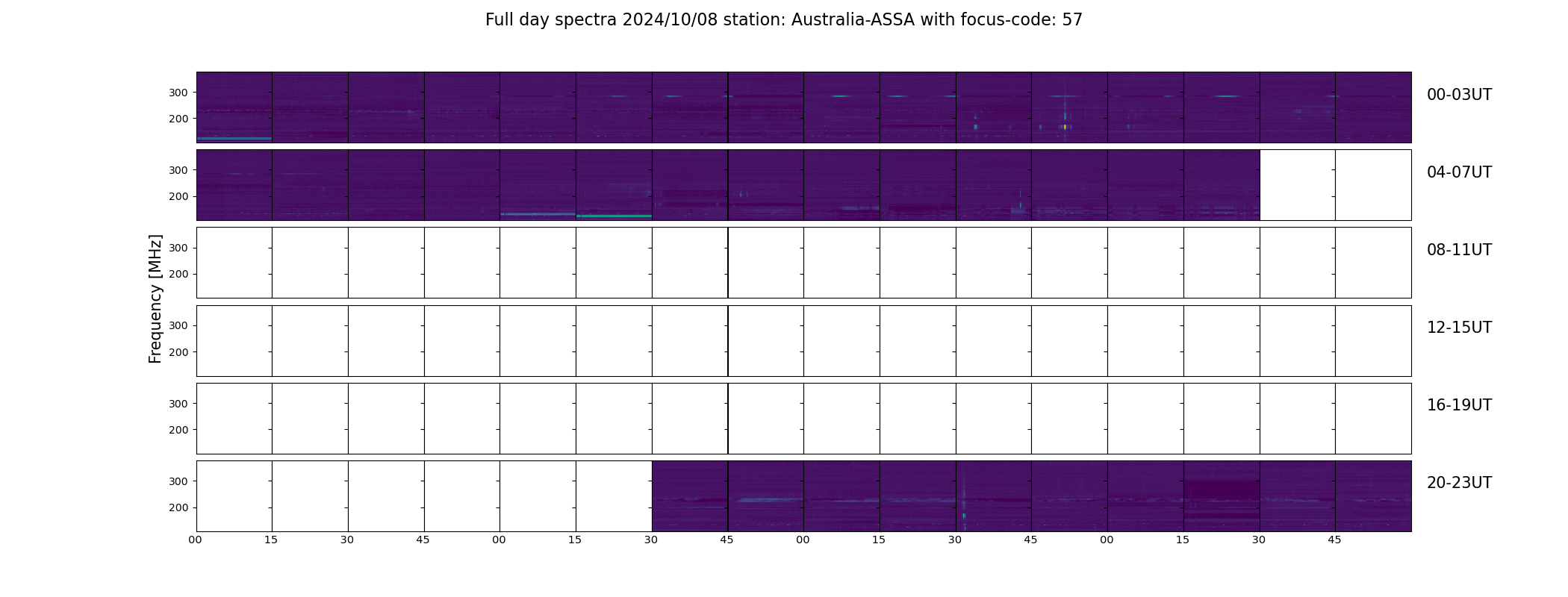 Full day spectra 2024/10/08 station: Australia-ASSA with focus-code: 57

Frequency [MHz]

300
200
00-03UT

300
200
04-07UT

300
200
08-11UT

300
200
12-15UT

300
200
16-19UT

300
200
20-23UT

00 15 30 45 00 15 30 45 00 15 30 45 00 15 30 45